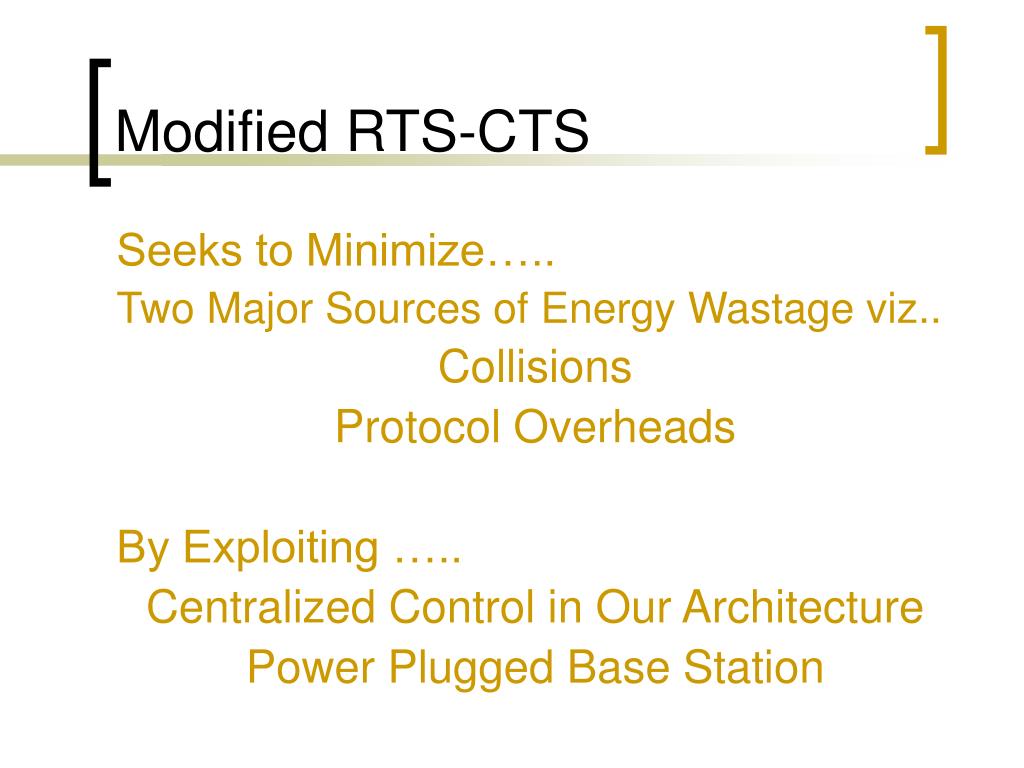 Modified RTS-CTS

Seeks to Minimize…..

Two Major Sources of Energy Wastage viz..

Collisions

Protocol Overheads

By Exploiting …..

Centralized Control in Our Architecture

Power Plugged Base Station